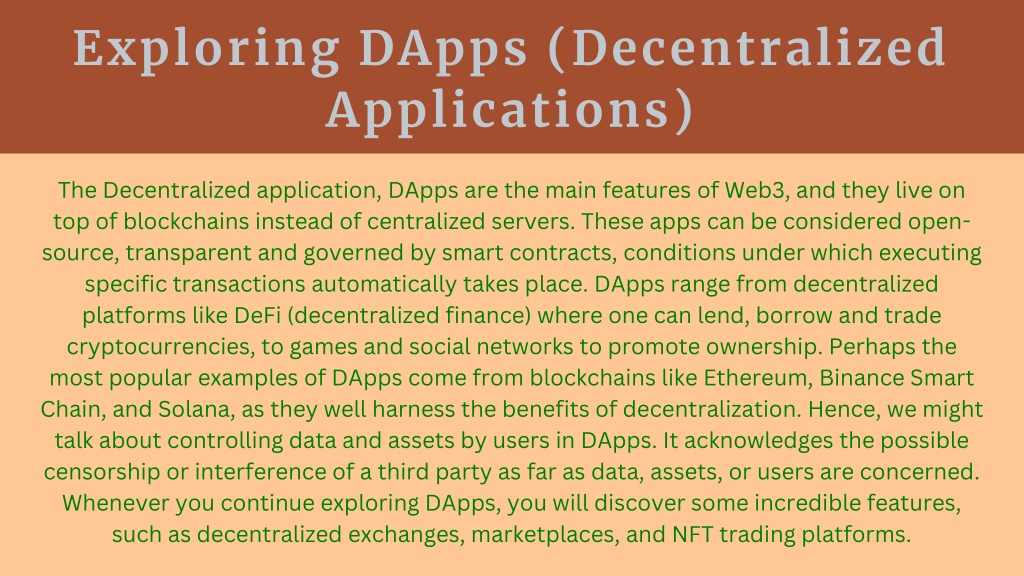 Exploring DApps (Decentralized Applications)

The Decentralized application, DApps are the main features of Web3, and they live on top of blockchains instead of centralized servers. These apps can be considered open-source, transparent and governed by smart contracts, conditions under which executing specific transactions automatically takes place. DApps range from decentralized platforms like DeFi (decentralized finance) where one can lend, borrow and trade cryptocurrencies, to games and social networks to promote ownership. Perhaps the most popular examples of DApps come from blockchains like Ethereum, Binance Smart Chain, and Solana, as they well harness the benefits of decentralization. Hence, we might talk about controlling data and assets by users in DApps. It acknowledges the possible censorship or interference of a third party as far as data, assets, or users are concerned. Whenever you continue exploring DApps, you will discover some incredible features, such as decentralized exchanges, marketplaces, and NFT trading platforms.